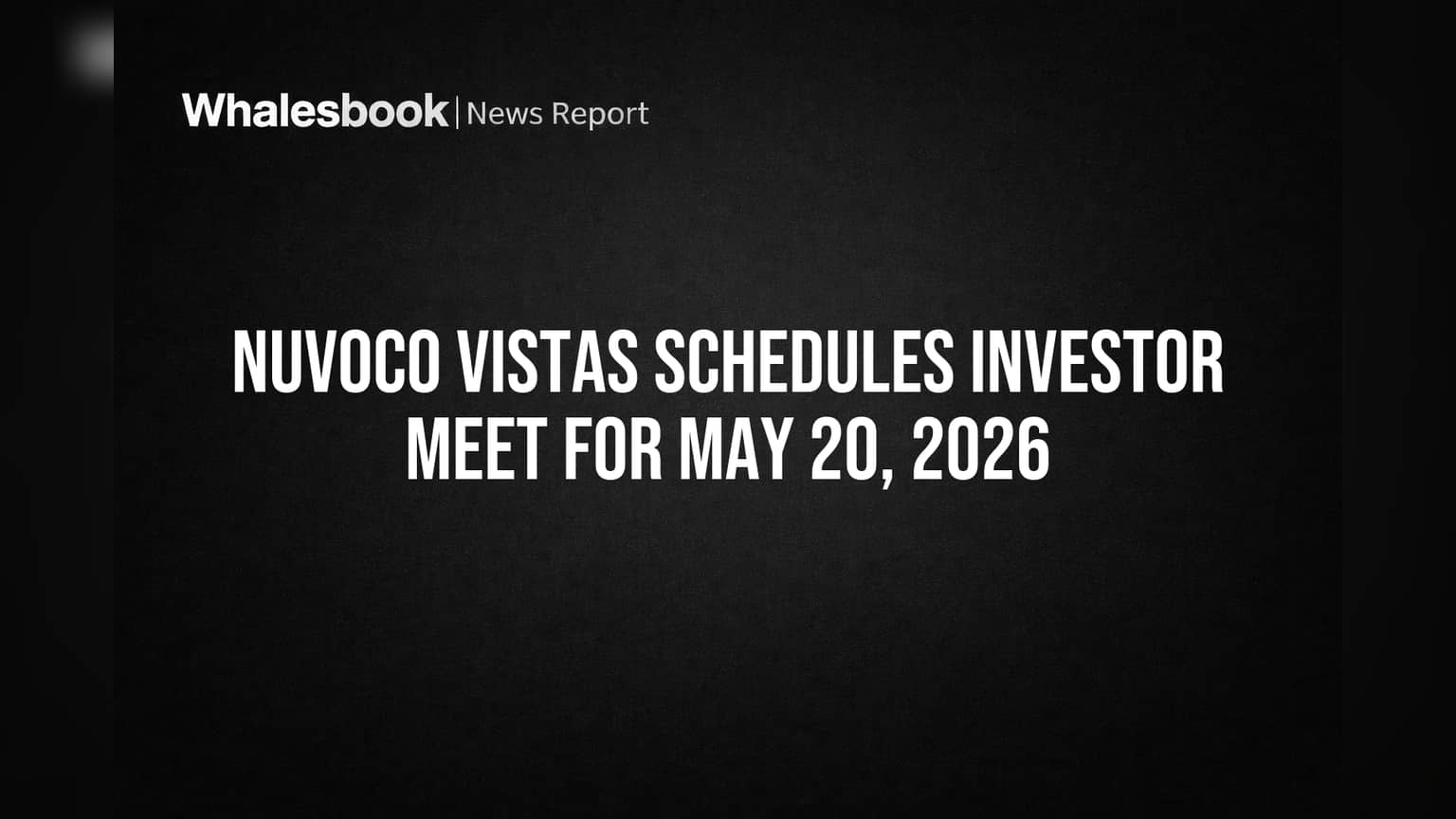 Whalesbook | News Report

NUVOCO VISTAS SCHEDULES INVESTOR MEET FOR MAY 20, 2026